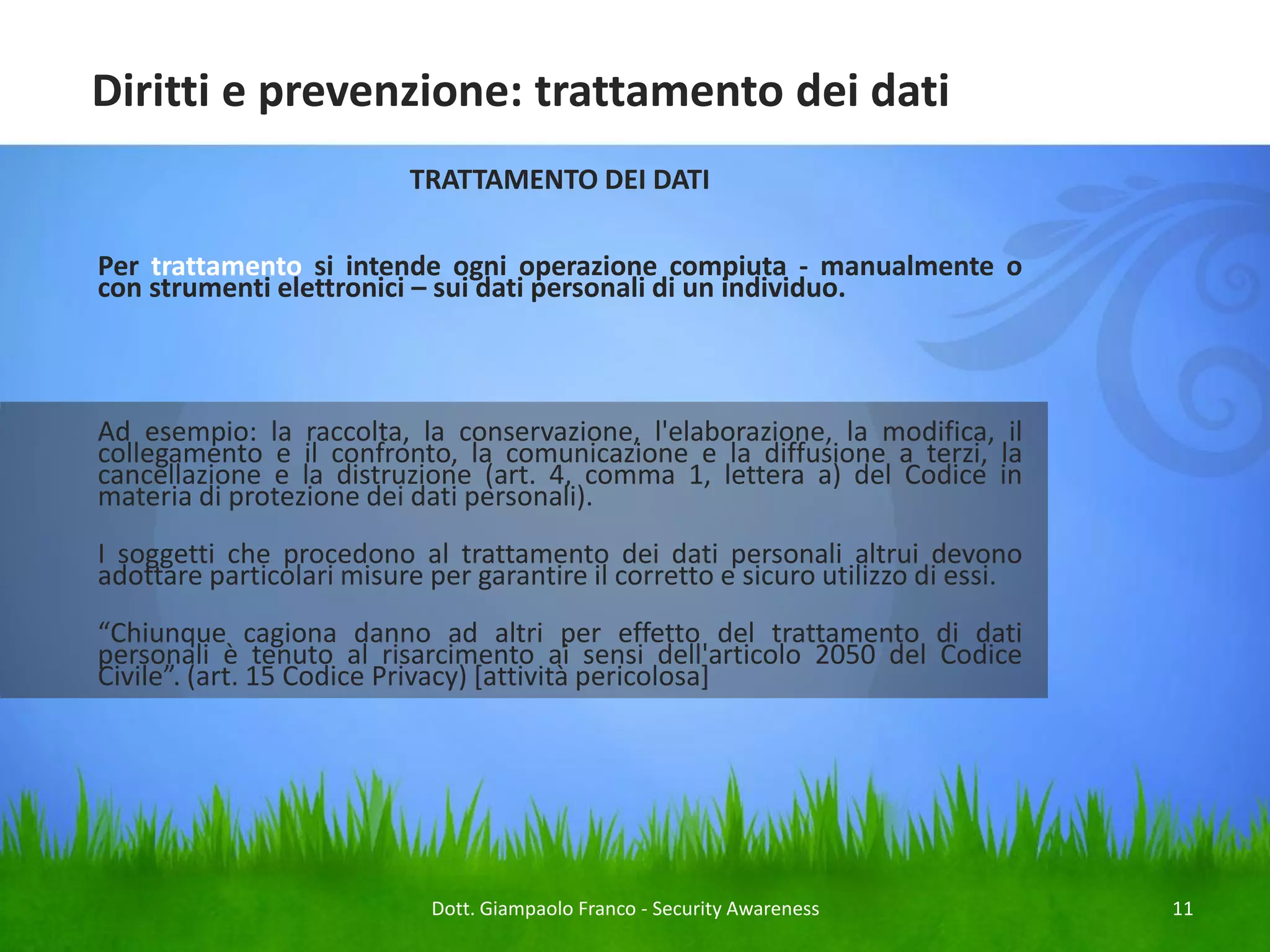 Diritti e prevenzione: trattamento dei dati

TRATTAMENTO DEI DATI

Per trattamento si intende ogni operazione compiuta - manualmente o con strumenti elettronici – sui dati personali di un individuo.

Ad esempio: la raccolta, la conservazione, l'elaborazione, la modifica, il collegamento e il confronto, la comunicazione e la diffusione a terzi, la cancellazione e la distruzione (art. 4, comma 1, lettera a) del Codice in materia di protezione dei dati personali).

I soggetti che procedono al trattamento dei dati personali altrui devono adottare particolari misure per garantire il corretto e sicuro utilizzo di essi.

“Chiunque cagiona danno ad altri per effetto del trattamento di dati personali è tenuto al risarcimento ai sensi dell'articolo 2050 del Codice Civile”. (art. 15 Codice Privacy) [attività pericolosa]

Dott. Giampaolo Franco - Security Awareness

11